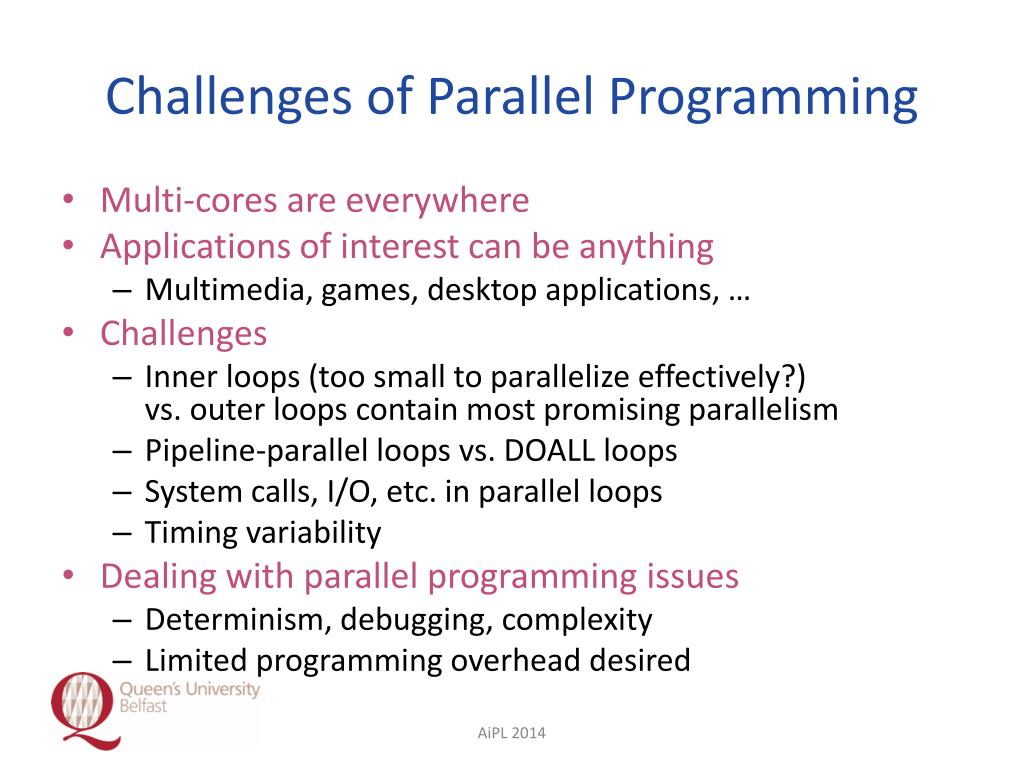 Challenges of Parallel Programming

• Multi-cores are everywhere
• Applications of interest can be anything
 – Multimedia, games, desktop applications, …
• Challenges
 – Inner loops (too small to parallelize effectively?) vs. outer loops contain most promising parallelism
 – Pipeline-parallel loops vs. DOALL loops
 – System calls, I/O, etc. in parallel loops
 – Timing variability
• Dealing with parallel programming issues
 – Determinism, debugging, complexity
 – Limited programming overhead desired

Queen's University Belfast

AiPL 2014